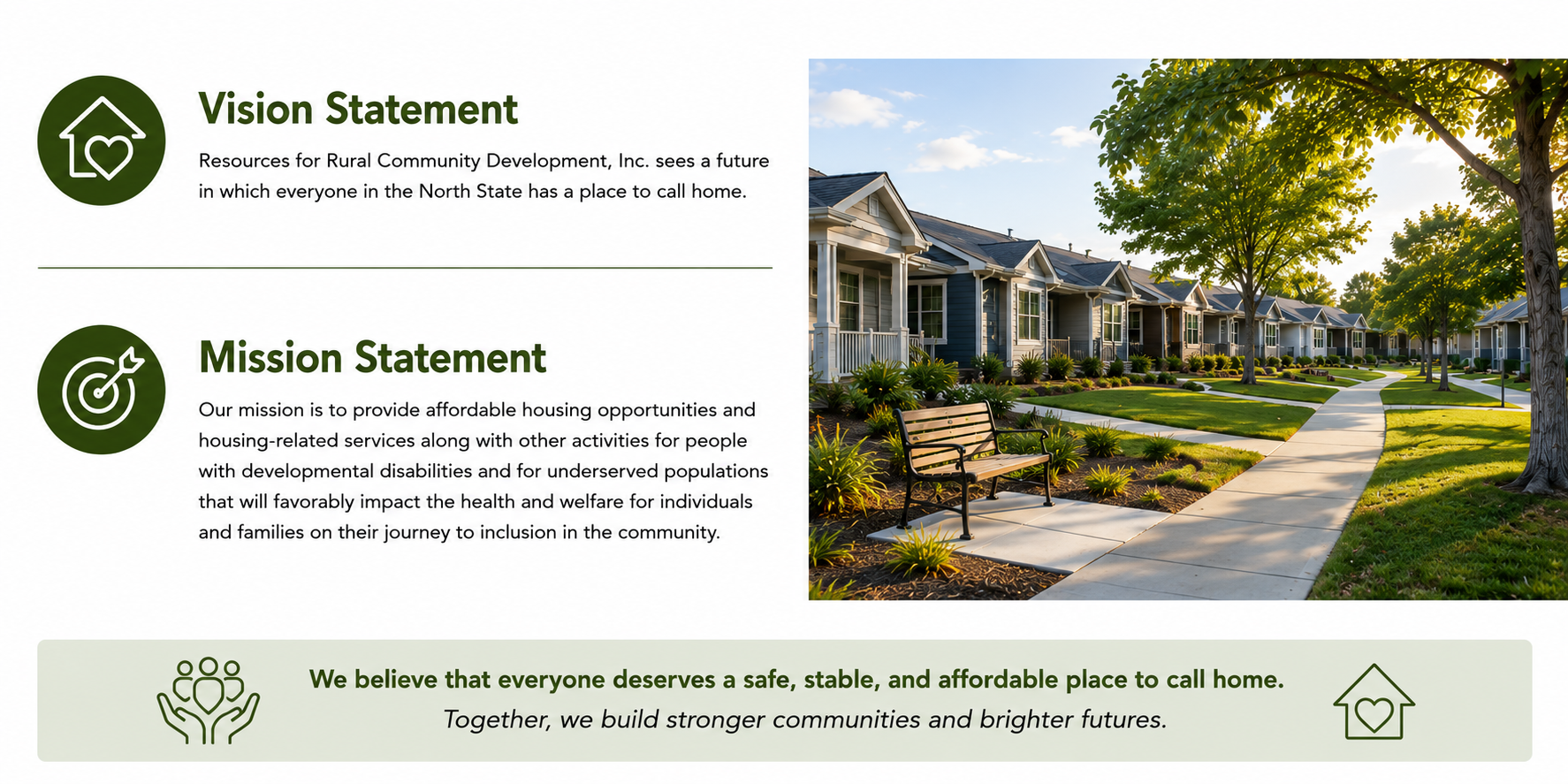 Vision Statement

Resources for Rural Community Development, Inc. sees a future in which everyone in the North State has a place to call home.

Mission Statement

Our mission is to provide affordable housing opportunities and housing-related services along with other activities for people with developmental disabilities and for underserved populations that will favorably impact the health and welfare for individuals and families on their journey to inclusion in the community.

We believe that everyone deserves a safe, stable, and affordable place to call home.
Together, we build stronger communities and brighter futures.